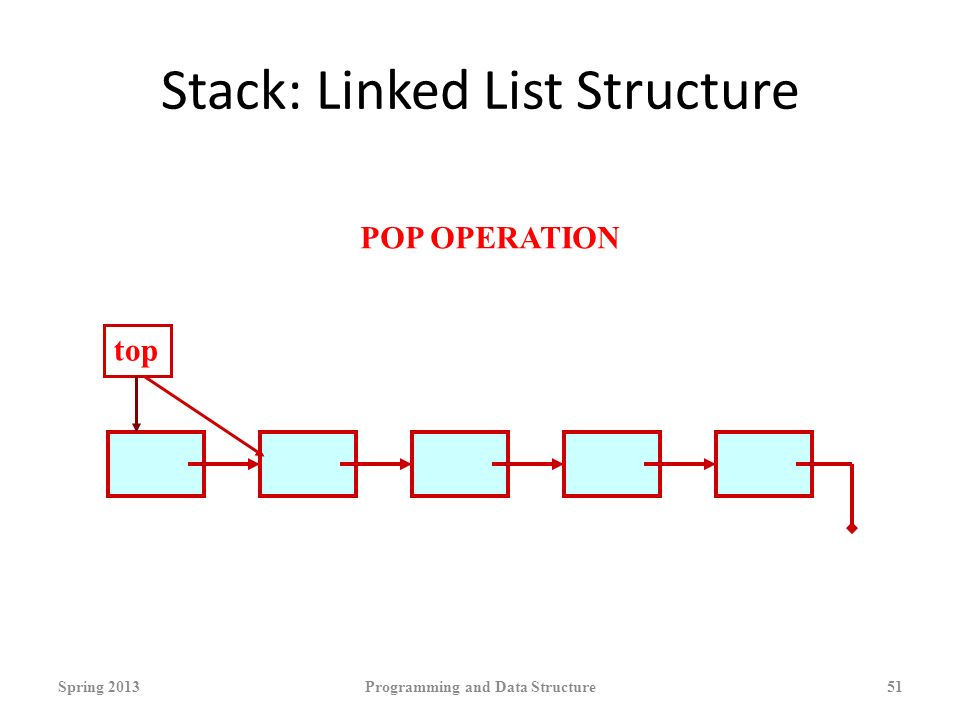 Stack: Linked List Structure

POP OPERATION

top

Spring 2013

Programming and Data Structure

51